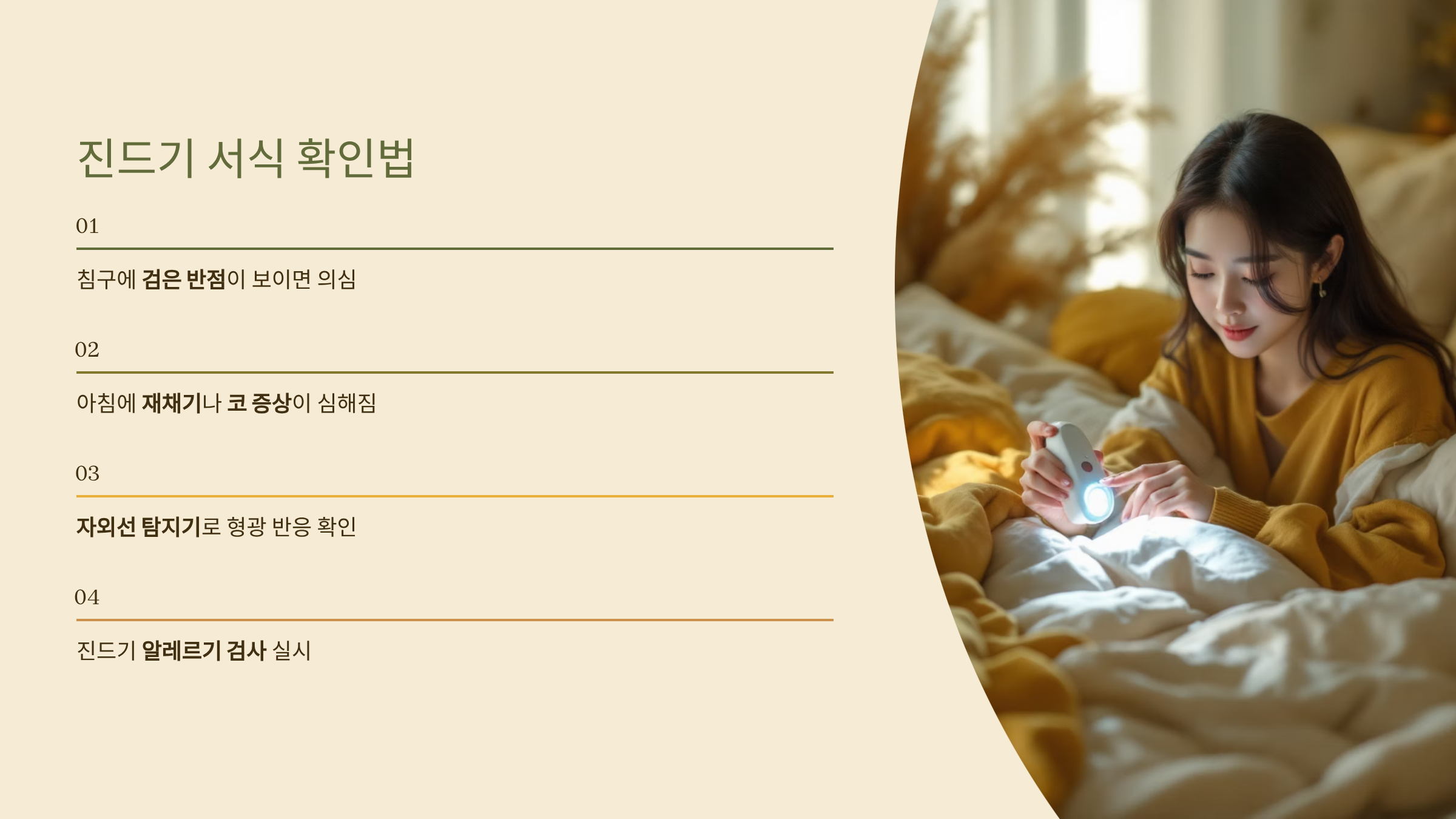 진드기 서식 확인법

01

침구에 검은 반점이 보이면 의심

02

아침에 재채기나 코 증상이 심해짐

03

자외선 탐지기로 형광 반응 확인

04

진드기 알레르기 검사 실시